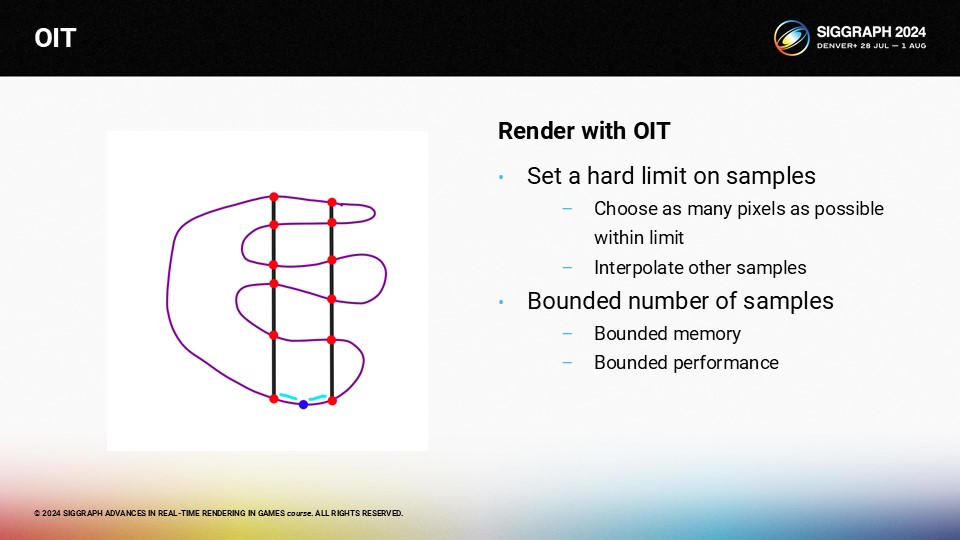 OIT

SIGGRAPH 2024
DENVER+ 28 JUL — 1 AUG

Render with OIT

• Set a hard limit on samples
 – Choose as many pixels as possible within limit
 – Interpolate other samples
• Bounded number of samples
 – Bounded memory
 – Bounded performance

© 2024 SIGGRAPH ADVANCES IN REAL-TIME RENDERING IN GAMES course. ALL RIGHTS RESERVED.